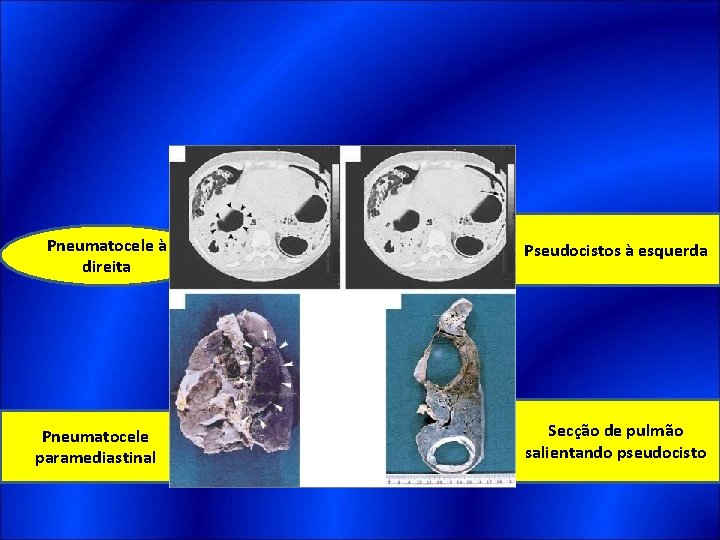 Pneumatocele à direita

Pseudocistos à esquerda

Pneumatocele paramediastinal

Secção de pulmão salientando pseudocisto